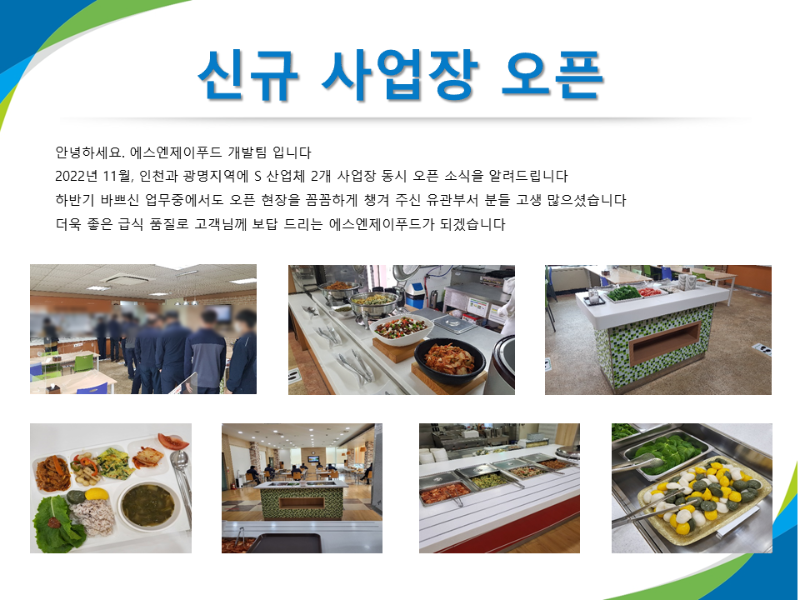 신규 사업장 오픈

안녕하세요. 에스엔제이푸드 개발팀 입니다
2022년 11월, 인천과 광명지역에 S 산업체 2개 사업장 동시 오픈 소식을 알려드립니다
하반기 바쁘신 업무중에서도 오픈 현장을 꼼꼼하게 챙겨 주신 유관부서 분들 고생 많으셨습니다
더욱 좋은 급식 품질로 고객님께 보답 드리는 에스엔제이푸드가 되겠습니다